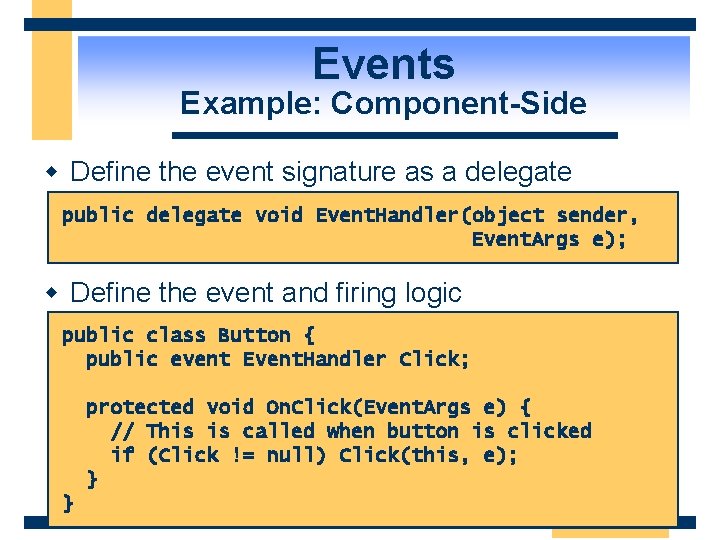 Events
Example: Component-Side

◆ Define the event signature as a delegate

public delegate void EventHandler(object sender,
                                   EventArgs e);

◆ Define the event and firing logic

public class Button {
  public event EventHandler Click;

  protected void OnClick(EventArgs e) {
    // This is called when button is clicked
    if (Click != null) Click(this, e);
  }
}